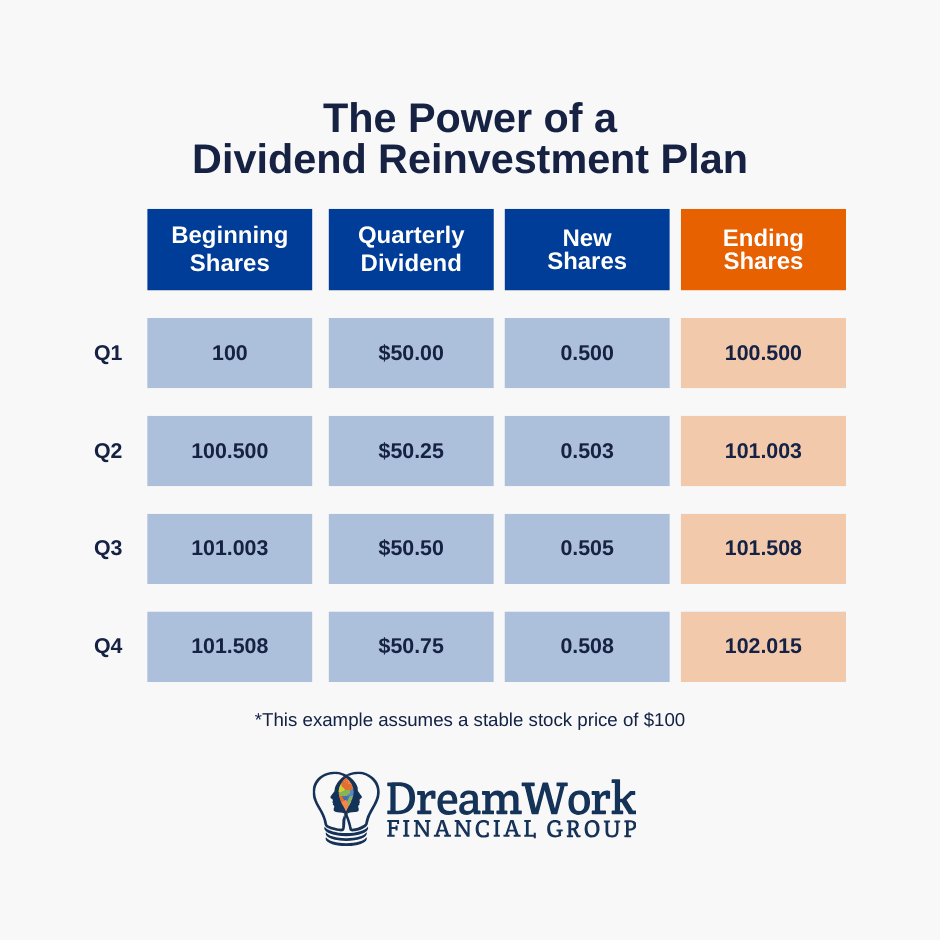 The Power of a Dividend Reinvestment Plan

|  | Beginning Shares | Quarterly Dividend | New Shares | Ending Shares |
|---|---|---|---|---|
| Q1 | 100 | \$50.00 | 0.500 | 100.500 |
| Q2 | 100.500 | \$50.25 | 0.503 | 101.003 |
| Q3 | 101.003 | \$50.50 | 0.505 | 101.508 |
| Q4 | 101.508 | \$50.75 | 0.508 | 102.015 |

*This example assumes a stable stock price of \$100

DreamWork
FINANCIAL GROUP